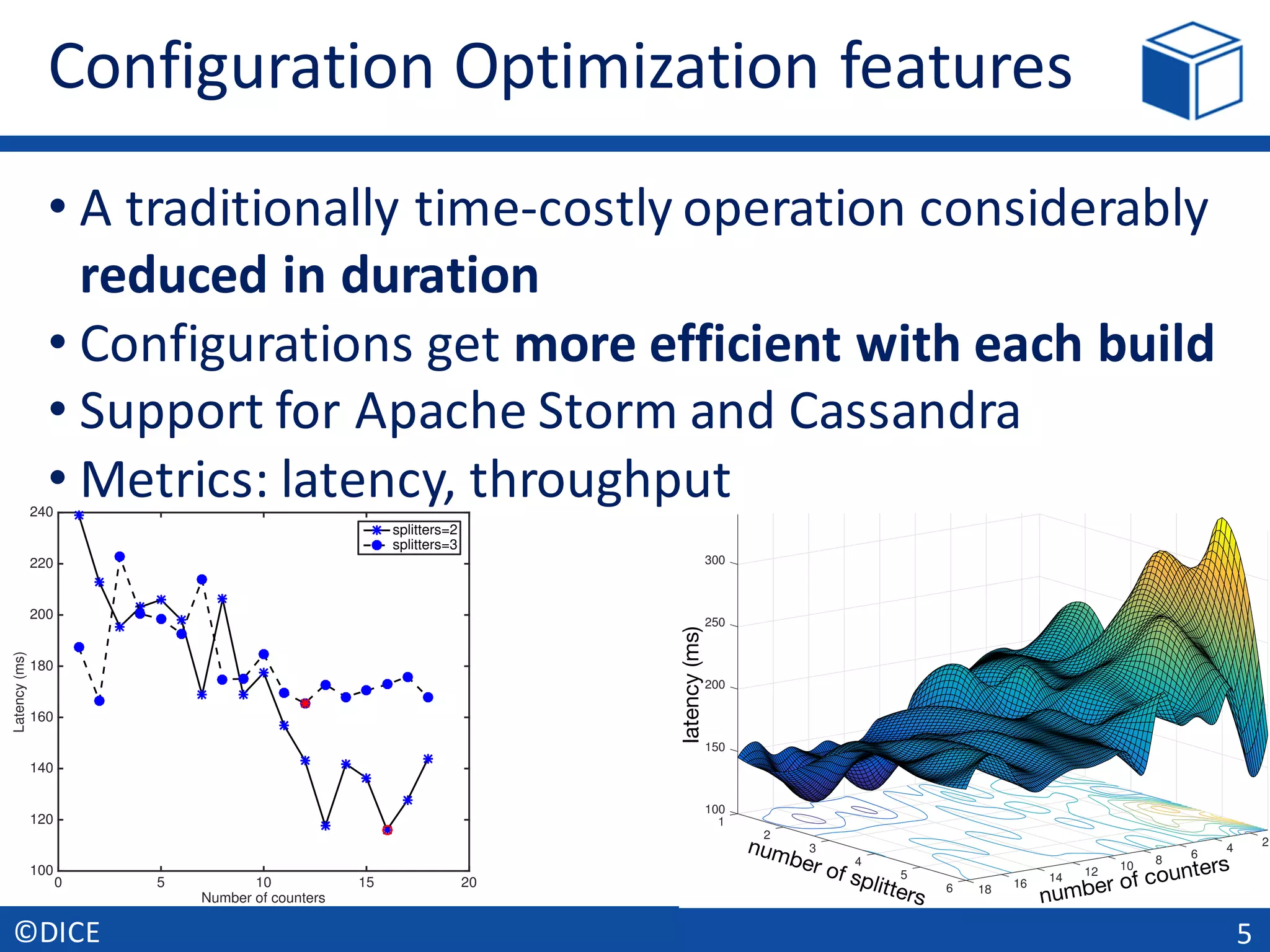 Configuration Optimization features

• A traditionally time-costly operation considerably **reduced in duration**
• Configurations get **more efficient with each build**
• Support for Apache Storm and Cassandra
• Metrics: latency, throughput

240
220
200
180
160
140
120
100
Latency (ms)
0
5
10
15
20
Number of counters
splitters=2
splitters=3

300
250
200
150
100
latency (ms)
1
2
3
4
5
6
number of splitters
18
16
14
12
10
8
6
4
2
number of counters

©DICE
5